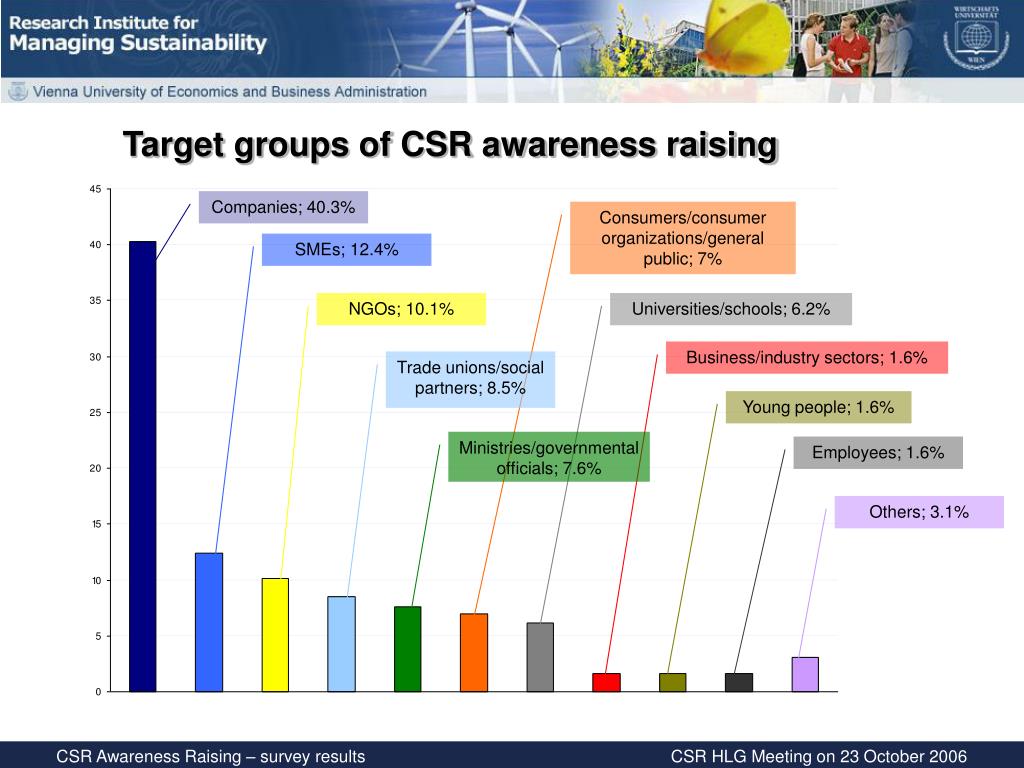 Research Institute for Managing Sustainability

WIRTSCHAFTS UNIVERSITÄT WIEN

Vienna University of Economics and Business Administration

Target groups of CSR awareness raising

45
40
35
30
25
20
15
10
5
0

Companies; 40.3%

SMEs; 12.4%

NGOs; 10.1%

Trade unions/social partners; 8.5%

Ministries/governmental officials; 7.6%

Consumers/consumer organizations/general public; 7%

Universities/schools; 6.2%

Business/industry sectors; 1.6%

Young people; 1.6%

Employees; 1.6%

Others; 3.1%

CSR Awareness Raising – survey results

CSR HLG Meeting on 23 October 2006